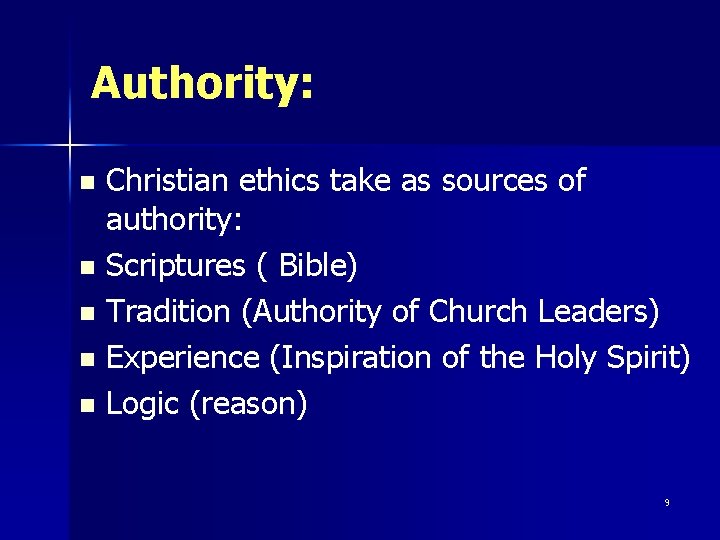 Authority:

- Christian ethics take as sources of authority:
- Scriptures ( Bible)
- Tradition (Authority of Church Leaders)
- Experience (Inspiration of the Holy Spirit)
- Logic (reason)

9